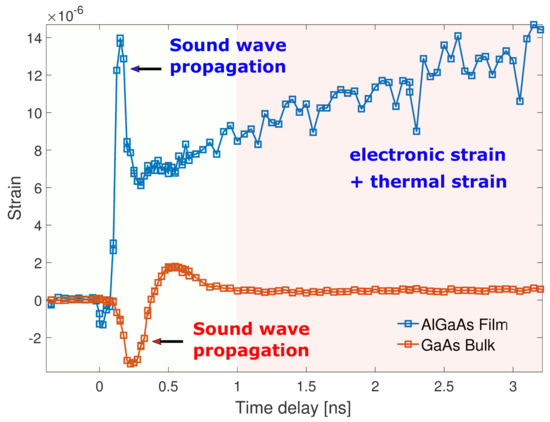 $\times 10^{-6}$

14
12
10
8
6
4
2
0
-2

Strain

Sound wave propagation

electronic strain + thermal strain

Sound wave propagation

AlGaAs Film
GaAs Bulk

0
0.5
1
1.5
2
2.5
3

Time delay [ns]